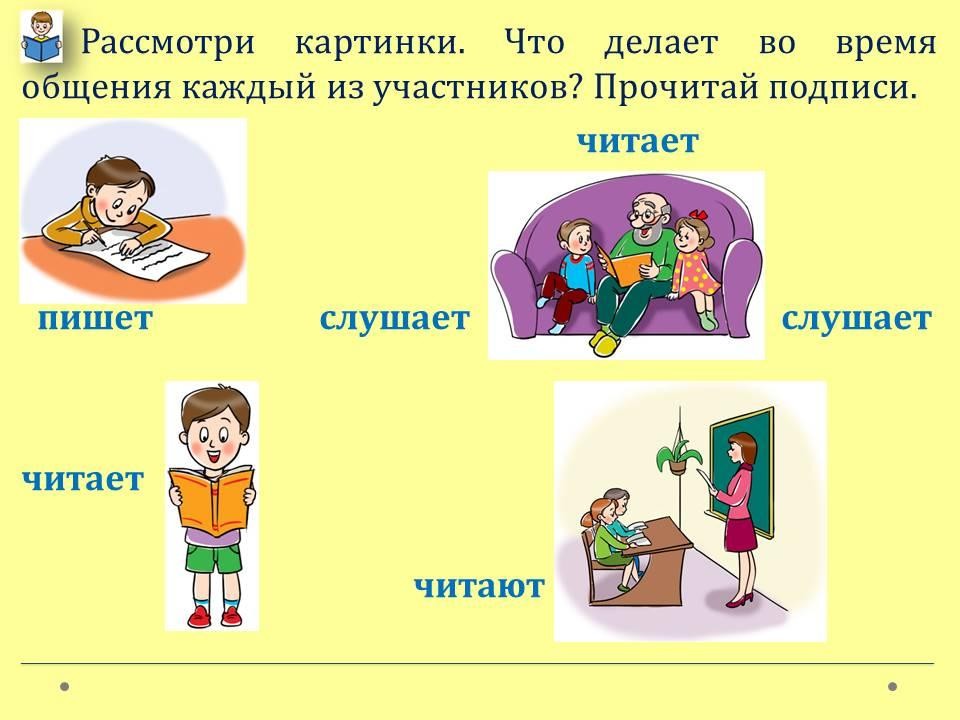 Рассмотри картинки. Что делает во время общения каждый из участников? Прочитай подписи.

читает

пишет

слушает

слушает

читает

читают